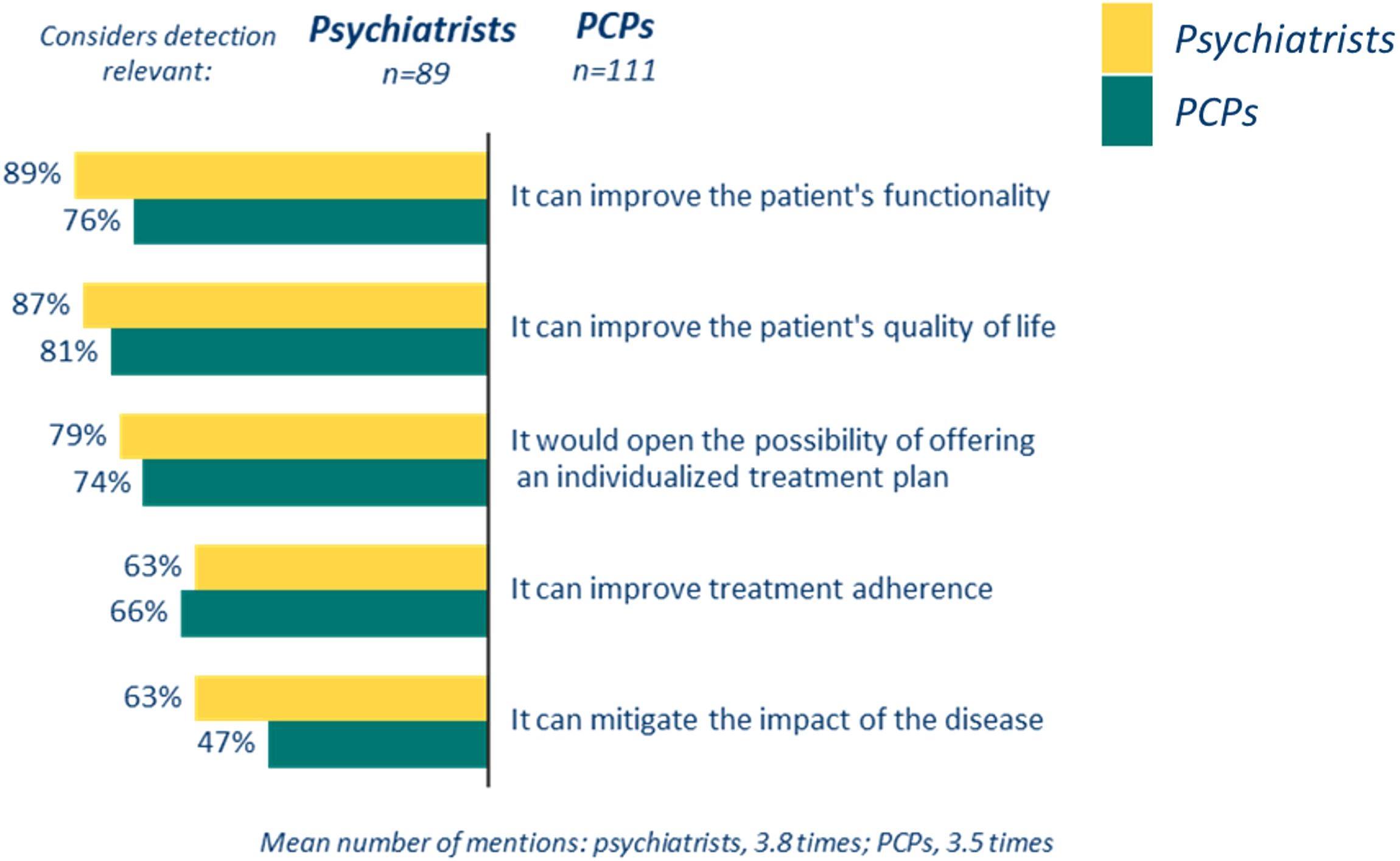 Considers detection relevant:

Psychiatrists
n=89

PCPs
n=111

Psychiatrists

PCPs

89%
76%
It can improve the patient's functionality

87%
81%
It can improve the patient's quality of life

79%
74%
It would open the possibility of offering an individualized treatment plan

63%
66%
It can improve treatment adherence

63%
47%
It can mitigate the impact of the disease

Mean number of mentions: psychiatrists, 3.8 times; PCPs, 3.5 times